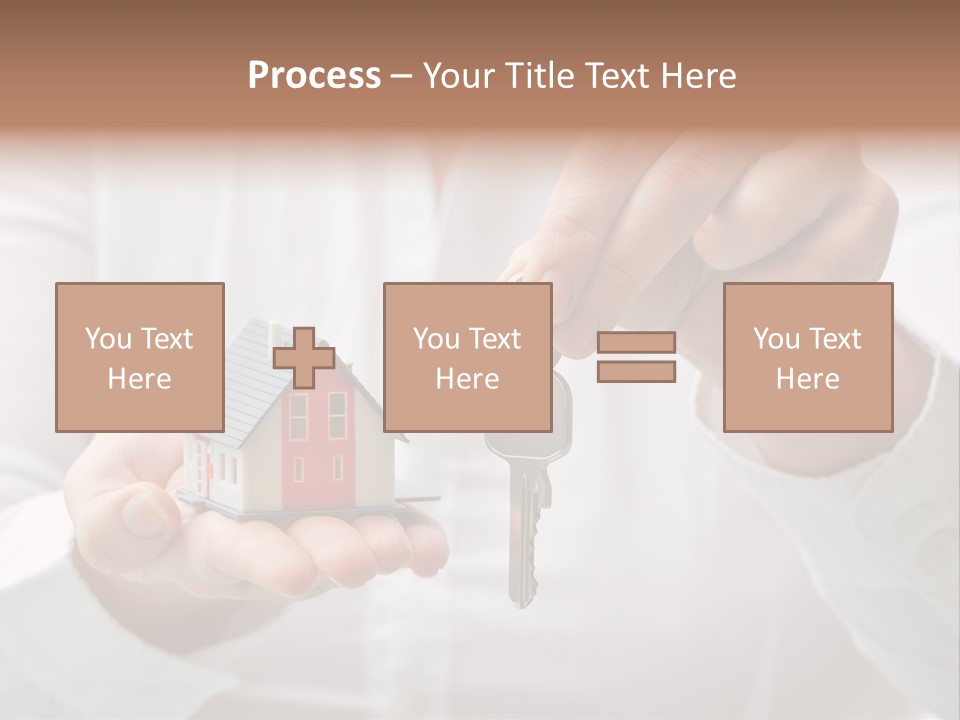 Process – Your Title Text Here

You Text Here

You Text Here

You Text Here